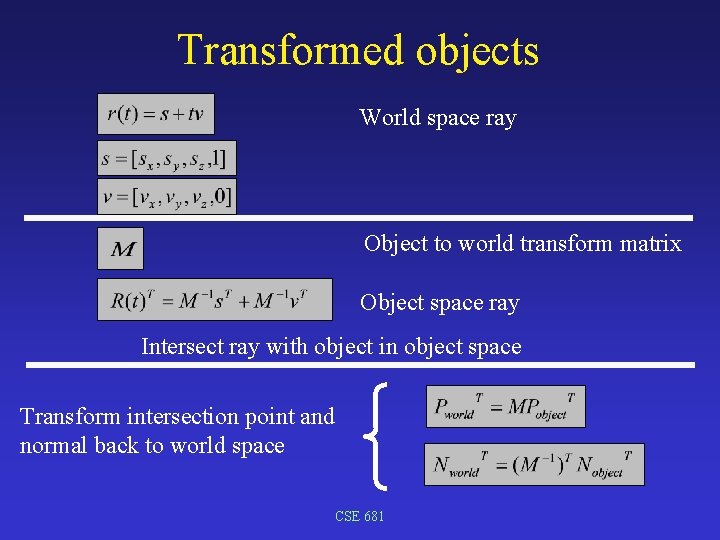 Transformed objects

$r(t) = s + tv$

World space ray

$s = [s_x, s_y, s_z, 1]$

$v = [v_x, v_y, v_z, 0]$

$M$

Object to world transform matrix

$R(t)^T = M^{-1}s^T + M^{-1}v^T$

Object space ray

Intersect ray with object in object space

Transform intersection point and normal back to world space

$P_{world}{}^T = MP_{object}{}^T$

$N_{world}{}^T = (M^{-1})^T N_{object}{}^T$

CSE 681